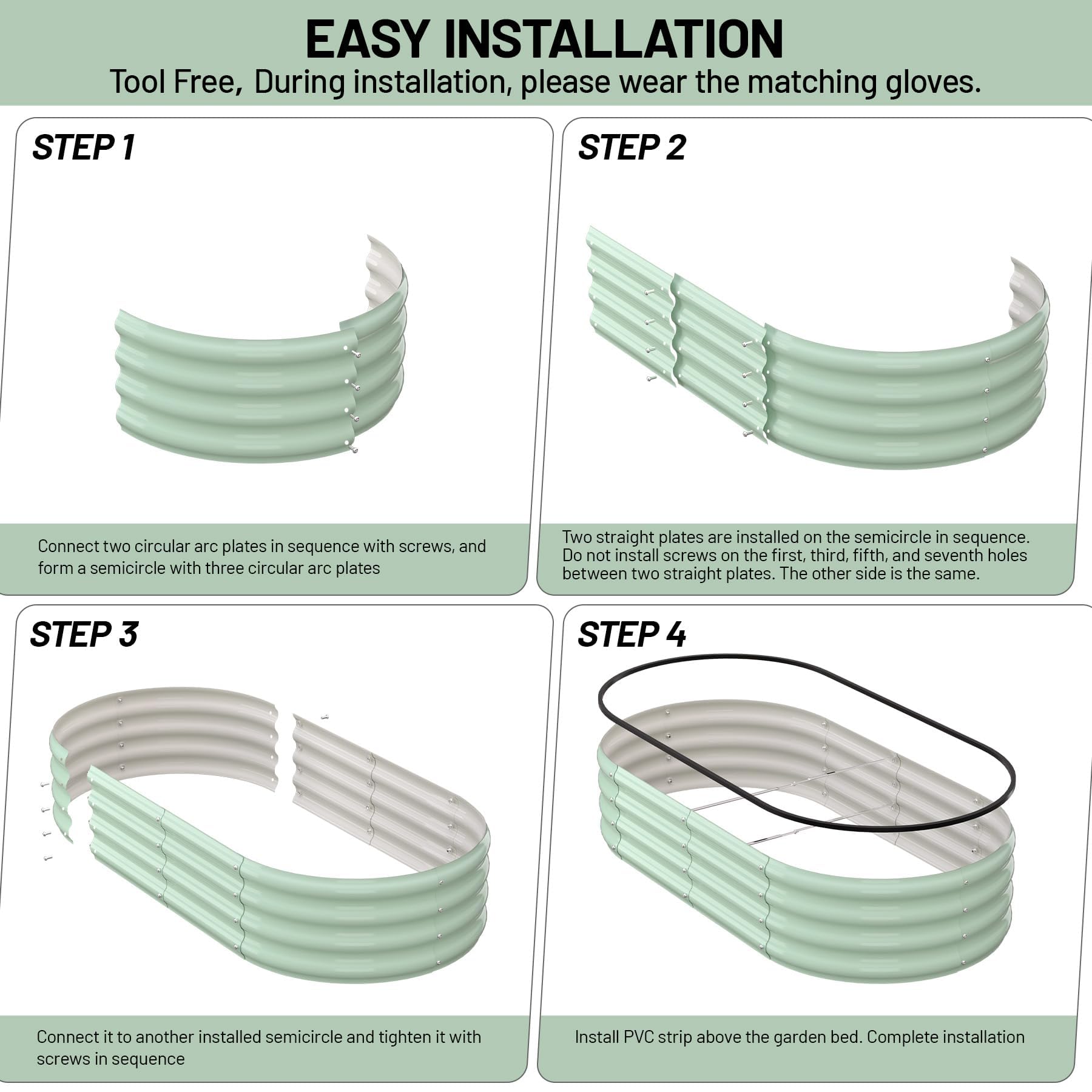 EASY INSTALLATION
Tool Free, During installation, please wear the matching gloves.

STEP 1

Connect two circular arc plates in sequence with screws, and form a semicircle with three circular arc plates

STEP 2

Two straight plates are installed on the semicircle in sequence. Do not install screws on the first, third, fifth, and seventh holes between two straight plates. The other side is the same.

STEP 3

Connect it to another installed semicircle and tighten it with screws in sequence

STEP 4

Install PVC strip above the garden bed. Complete installation